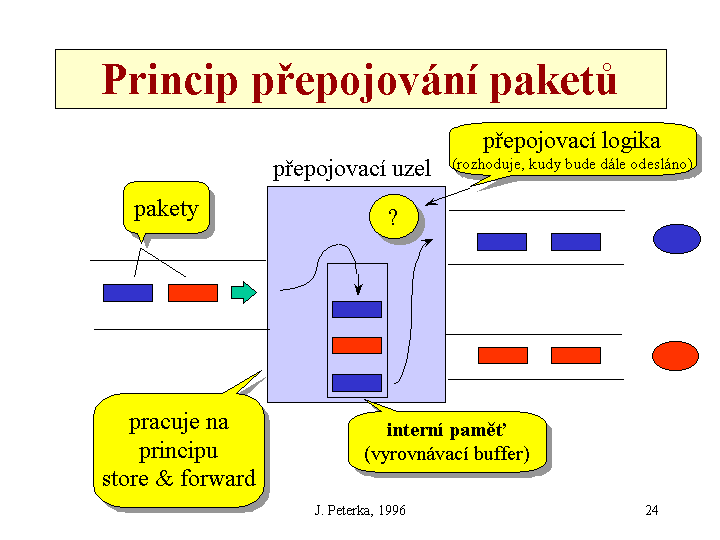 Princip přepojování paketů

přepojovací logika
(rozhoduje, kudy bude dále odesláno)

přepojovací uzel

pakety

?

pracuje na principu store & forward

interní paměť
(vyrovnávací buffer)

J. Peterka, 1996

24